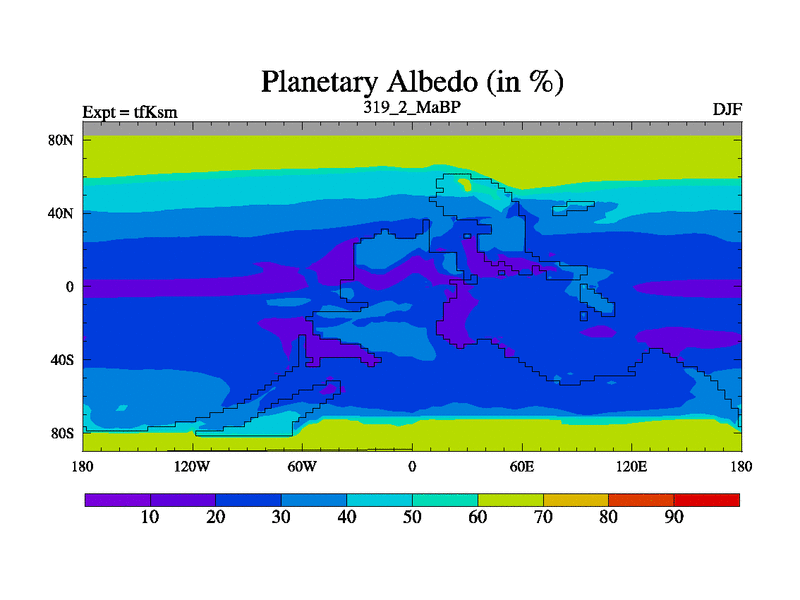 Planetary Albedo (in %)

Expt = tfKsm

319_2_MaBP

DJF

80N
40N
0
40S
80S

180
120W
60W
0
60E
120E
180

10
20
30
40
50
60
70
80
90